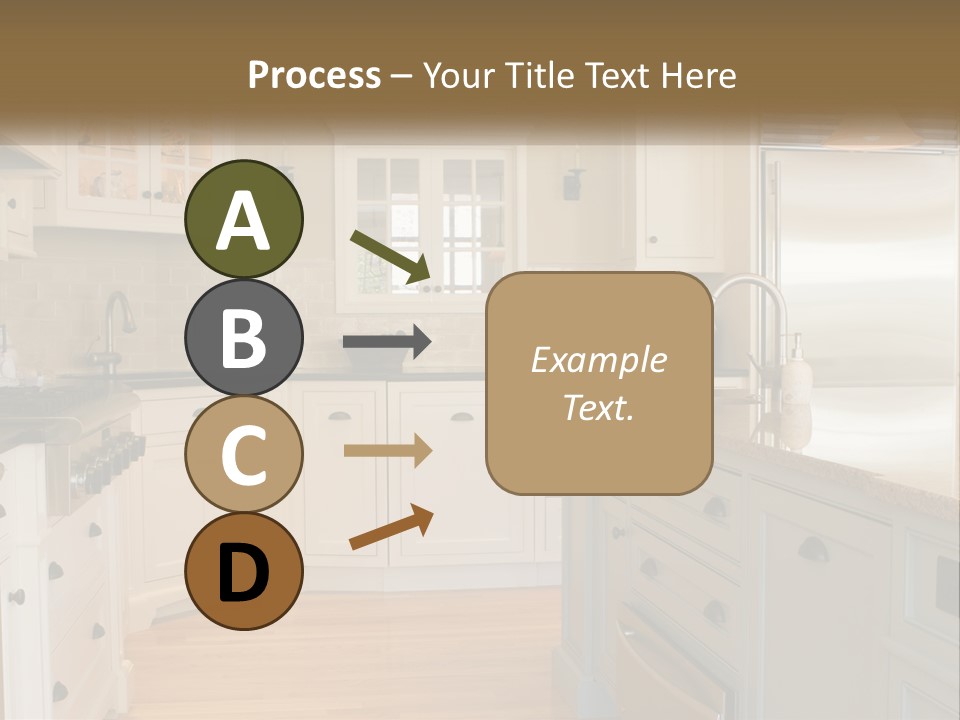 Process – Your Title Text Here

A

B

C

D

Example Text.